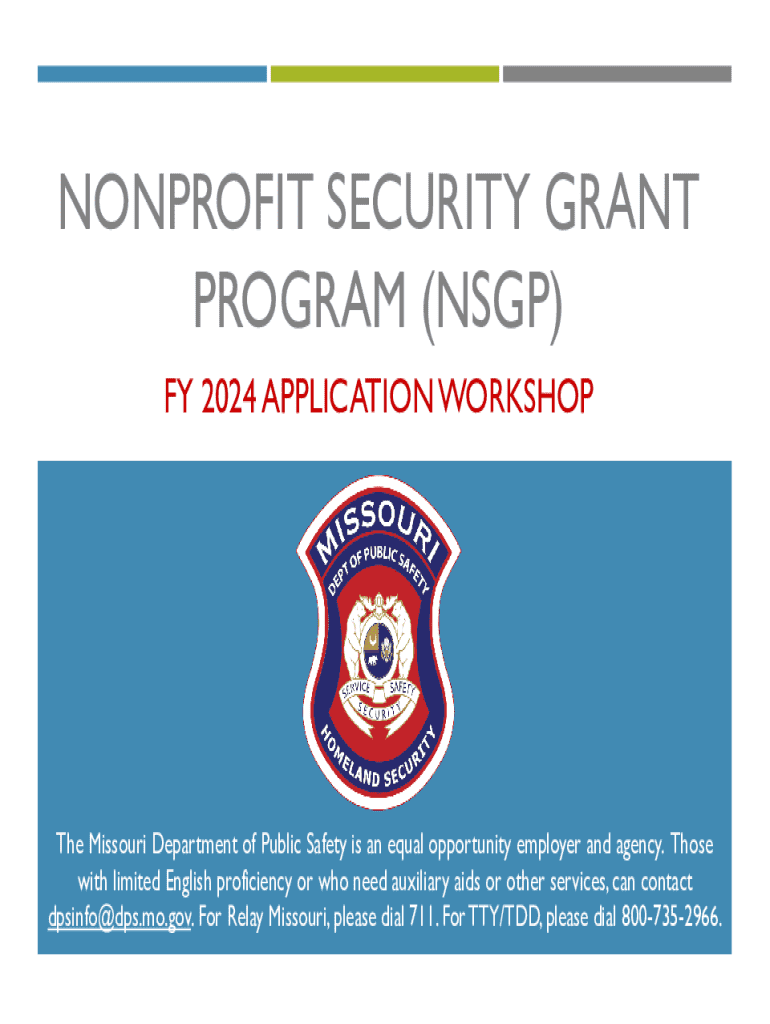 NONPROFIT SECURITY GRANT PROGRAM (NSGP)

FY 2024 APPLICATION WORKSHOP

MISSOURI
DEPT OF PUBLIC SAFETY
SERVICE SAFETY
SECURITY
HOMELAND SECURITY

The Missouri Department of Public Safety is an equal opportunity employer and agency. Those with limited English proficiency or who need auxiliary aids or other services, can contact dpsinfo@dps.mo.gov. For Relay Missouri, please dial 711. For TTY/TDD, please dial 800-735-2966.